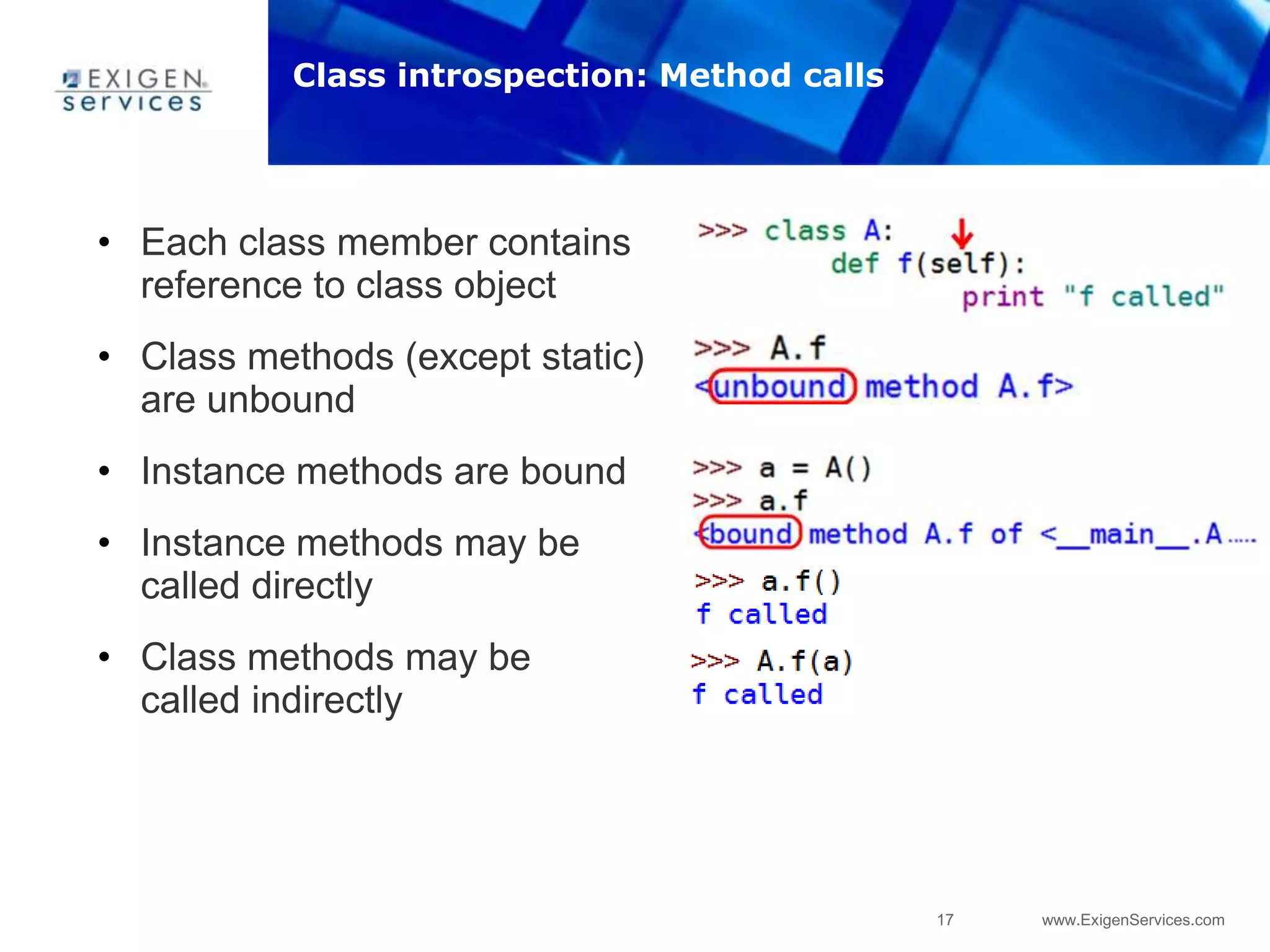 EXIGEN services

Class introspection: Method calls

• Each class member contains reference to class object

• Class methods (except static) are unbound

• Instance methods are bound

• Instance methods may be called directly

• Class methods may be called indirectly

>>> class A:
        def f(self):
            print "f called"

>>> A.f
<unbound method A.f>

>>> a = A()
>>> a.f
<bound method A.f of <__main__.A.....

>>> a.f()
f called

>>> A.f(a)
f called

17 www.ExigenServices.com